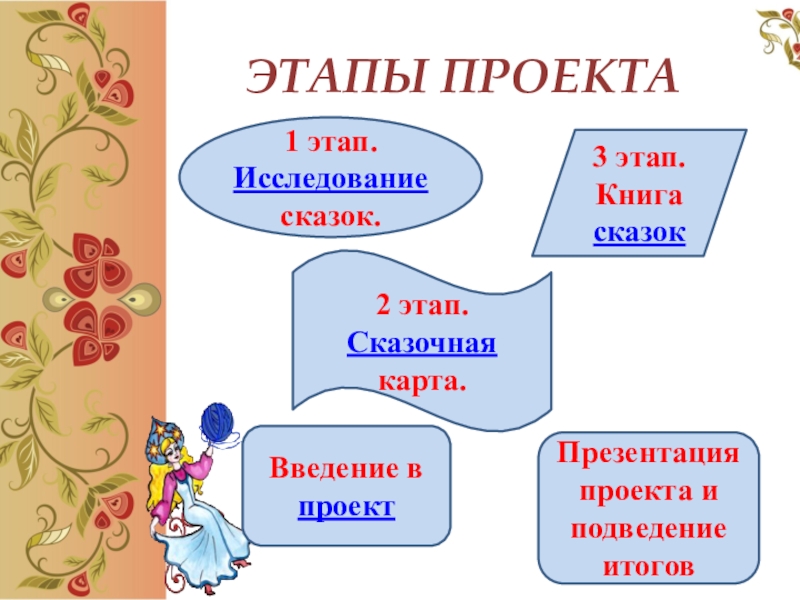 ЭТАПЫ ПРОЕКТА

1 этап. Исследование сказок.

3 этап. Книга сказок

2 этап. Сказочная карта.

Введение в проект

Презентация проекта и подведение итогов